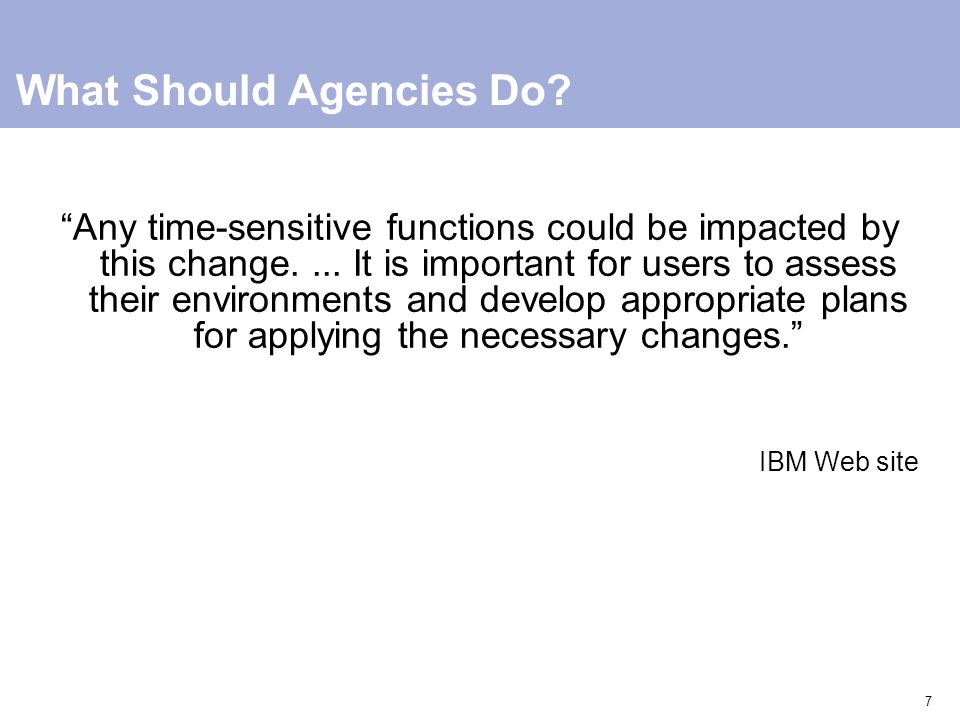 What Should Agencies Do?

“Any time-sensitive functions could be impacted by this change. ... It is important for users to assess their environments and develop appropriate plans for applying the necessary changes.”

IBM Web site

7